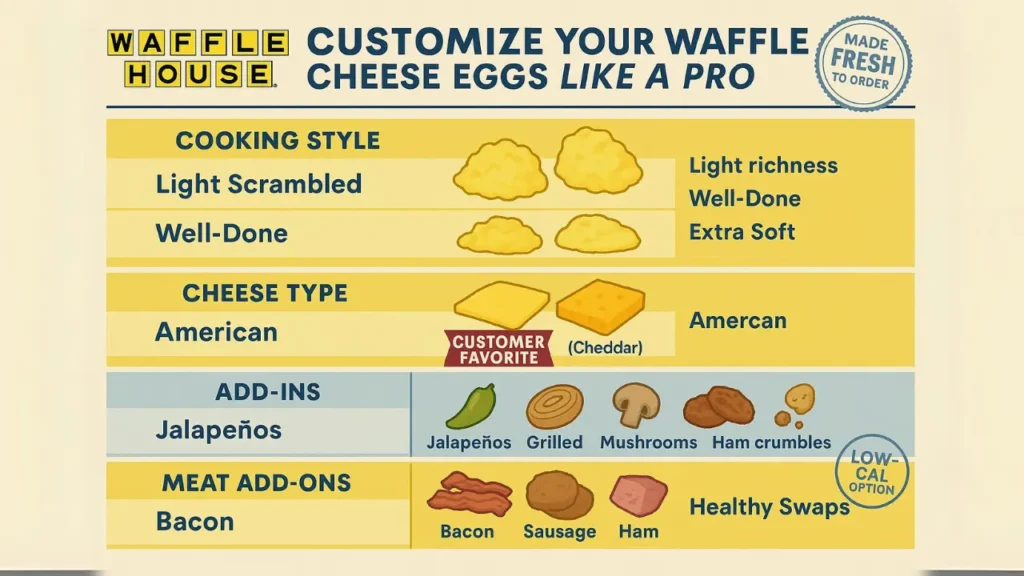 WAFFLE HOUSE

CUSTOMIZE YOUR WAFFLE CHEESE EGGS LIKE A PRO

MADE FRESH TO ORDER

COOKING STYLE

Light Scrambled

Well-Done

Light richness
Well-Done
Extra Soft

CHEESE TYPE

American

CUSTOMER FAVORITE

(Cheddar)

Amercan

ADD-INS

Jalapeños

Jalapeños Grilled Mushrooms Ham crumbles

LOW-CAL OPTION

MEAT ADD-ONS

Bacon

Bacon Sausage Ham

Healthy Swaps